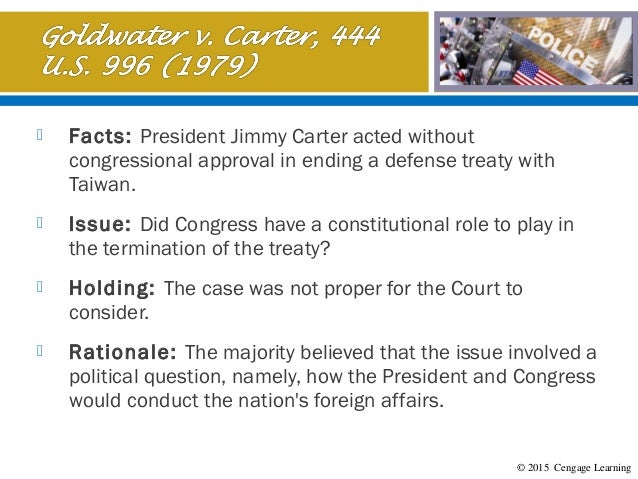 Goldwater v. Carter, 444 U.S. 996 (1979)

POLICE

Facts: President Jimmy Carter acted without congressional approval in ending a defense treaty with Taiwan.

Issue: Did Congress have a constitutional role to play in the termination of the treaty?

Holding: The case was not proper for the Court to consider.

Rationale: The majority believed that the issue involved a political question, namely, how the President and Congress would conduct the nation's foreign affairs.

© 2015 Cengage Learning